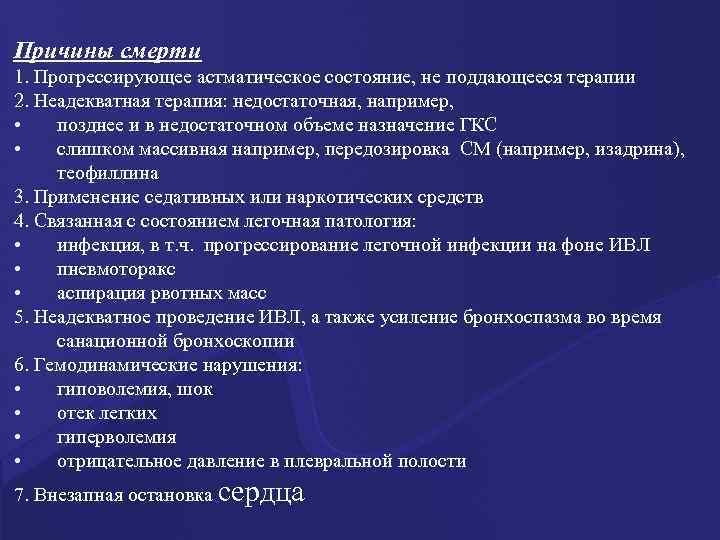 Причины смерти
1. Прогрессирующее астматическое состояние, не поддающееся терапии
2. Неадекватная терапия: недостаточная, например,
• позднее и в недостаточном объеме назначение ГКС
• слишком массивная например, передозировка СМ (например, изадрина), теофиллина
3. Применение седативных или наркотических средств
4. Связанная с состоянием легочная патология:
• инфекция, в т.ч. прогрессирование легочной инфекции на фоне ИВЛ
• пневмоторакс
• аспирация рвотных масс
5. Неадекватное проведение ИВЛ, а также усиление бронхоспазма во время санационной бронхоскопии
6. Гемодинамические нарушения:
• гиповолемия, шок
• отек легких
• гиперволемия
• отрицательное давление в плевральной полости
7. Внезапная остановка сердца